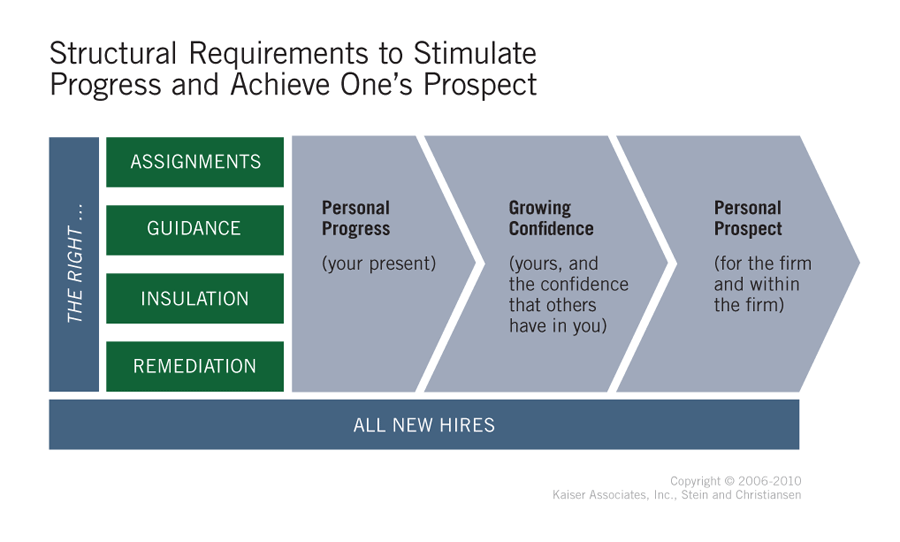 Structural Requirements to Stimulate Progress and Achieve One's Prospect

THE RIGHT ...

ASSIGNMENTS

GUIDANCE

INSULATION

REMEDIATION

Personal Progress
(your present)

Growing Confidence
(yours, and the confidence that others have in you)

Personal Prospect
(for the firm and within the firm)

ALL NEW HIRES

Copyright © 2006-2010
Kaiser Associates, Inc., Stein and Christiansen